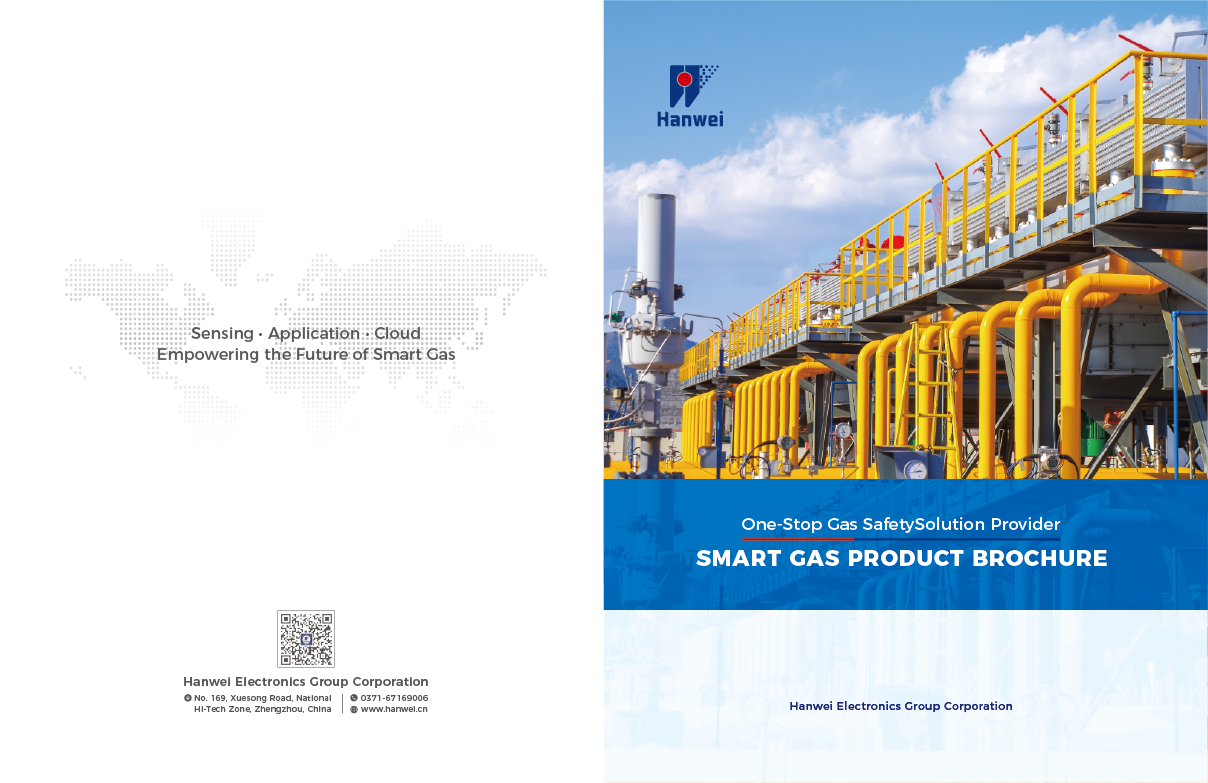 Sensing · Application · Cloud
Empowering the Future of Smart Gas

Hanwei Electronics Group Corporation
No. 169, Xuesong Road, National Hi-Tech Zone, Zhengzhou, China
0371-67169006
www.hanwei.cn

Hanwei

One-Stop Gas SafetySolution Provider
SMART GAS PRODUCT BROCHURE

Hanwei Electronics Group Corporation